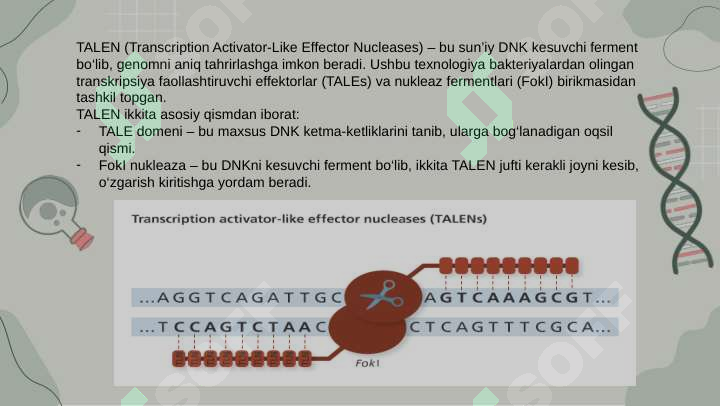 TALEN (Transcription Activator-Like Effector Nucleases) – bu sun'iy DNK kesuvchi ferment bo'lib, genomni aniq tahrirlashga imkon beradi. Ushbu texnologiya bakteriyalardan olingan transkripsiya faollashtiruvchi effektorlar (TALEs) va nukleaz fermentlari (FokI) birikmasidan tashkil topgan.
TALEN ikkita asosiy qismdan iborat:
- TALE domeni – bu maxsus DNK ketma-ketliklarini tanib, ularga bog'lanadigan oqsil qismi.
- FokI nukleaza – bu DNKni kesuvchi ferment bo'lib, ikkita TALEN jufti kerakli joyni kesib, o'zgarish kiritishga yordam beradi.

Transcription activator-like effector nucleases (TALENs)

...AGGTCAGATTGC AGTCAAAGCGT...
...TCCAGTCTAAC CTCAGTTTCGCA...
FokI